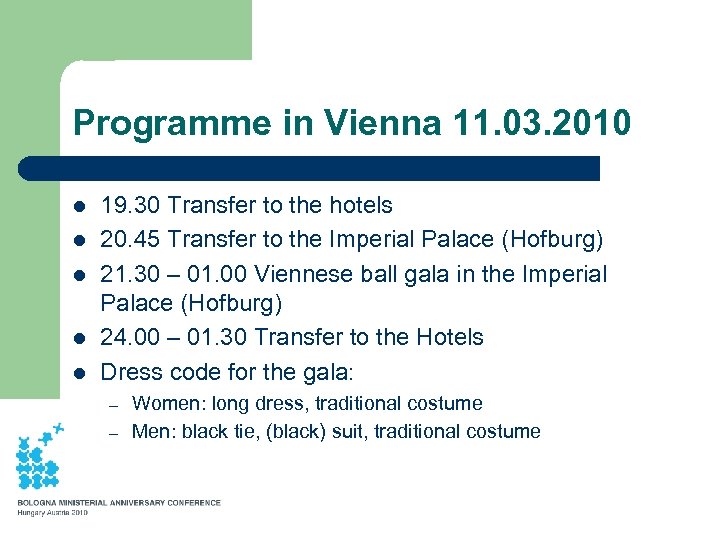 Programme in Vienna 11.03.2010

- 19.30 Transfer to the hotels
- 20.45 Transfer to the Imperial Palace (Hofburg)
- 21.30 – 01.00 Viennese ball gala in the Imperial Palace (Hofburg)
- 24.00 – 01.30 Transfer to the Hotels
- Dress code for the gala:
  – Women: long dress, traditional costume
  – Men: black tie, (black) suit, traditional costume

BOLOGNA MINISTERIAL ANNIVERSARY CONFERENCE
Hungary Austria 2010